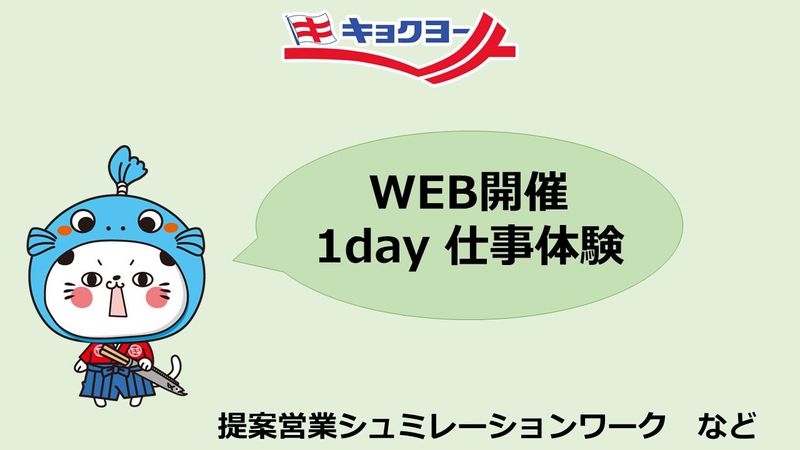 キ キョクヨー

WEB開催
1day 仕事体験

提案営業シュミレーションワーク　など